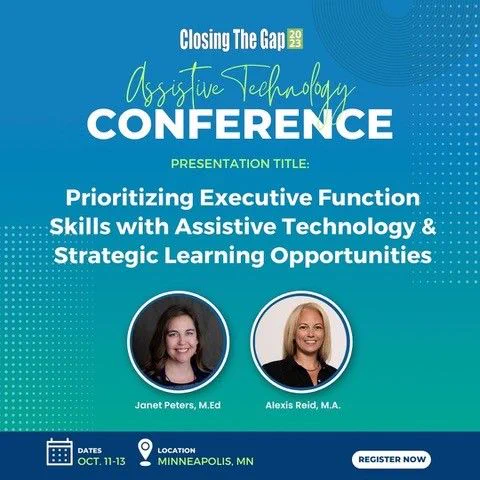 Closing The Gap 2023

Assistive Technology
CONFERENCE

PRESENTATION TITLE:

Prioritizing Executive Function Skills with Assistive Technology & Strategic Learning Opportunities

Janet Peters, M.Ed

Alexis Reid, M.A.

DATES
OCT. 11-13

LOCATION
MINNEAPOLIS, MN

REGISTER NOW